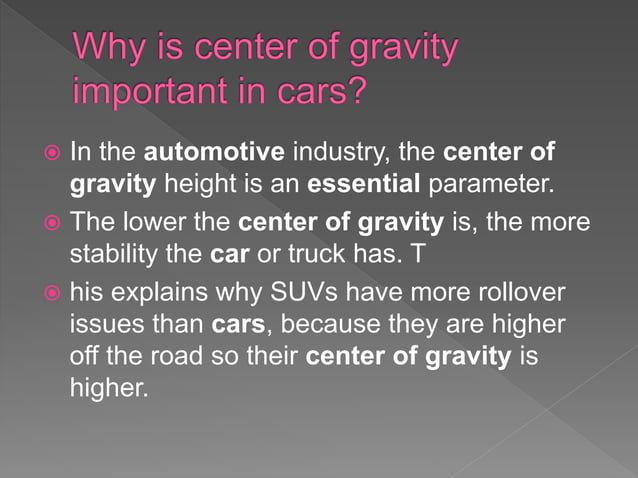 Why is center of gravity important in cars?

In the automotive industry, the center of gravity height is an essential parameter.

The lower the center of gravity is, the more stability the car or truck has. T

his explains why SUVs have more rollover issues than cars, because they are higher off the road so their center of gravity is higher.